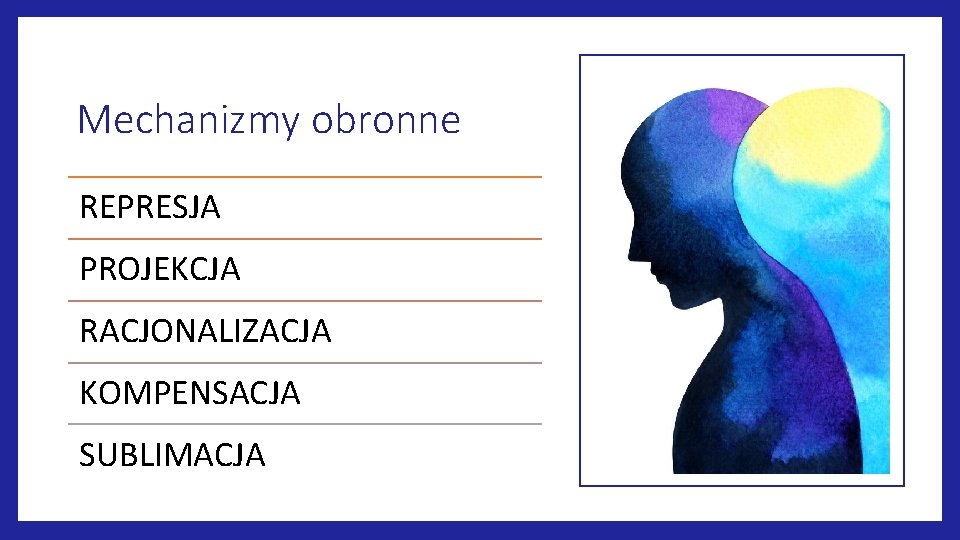 Mechanizmy obronne

REPRESJA

PROJEKCJA

RACJONALIZACJA

KOMPENSACJA

SUBLIMACJA